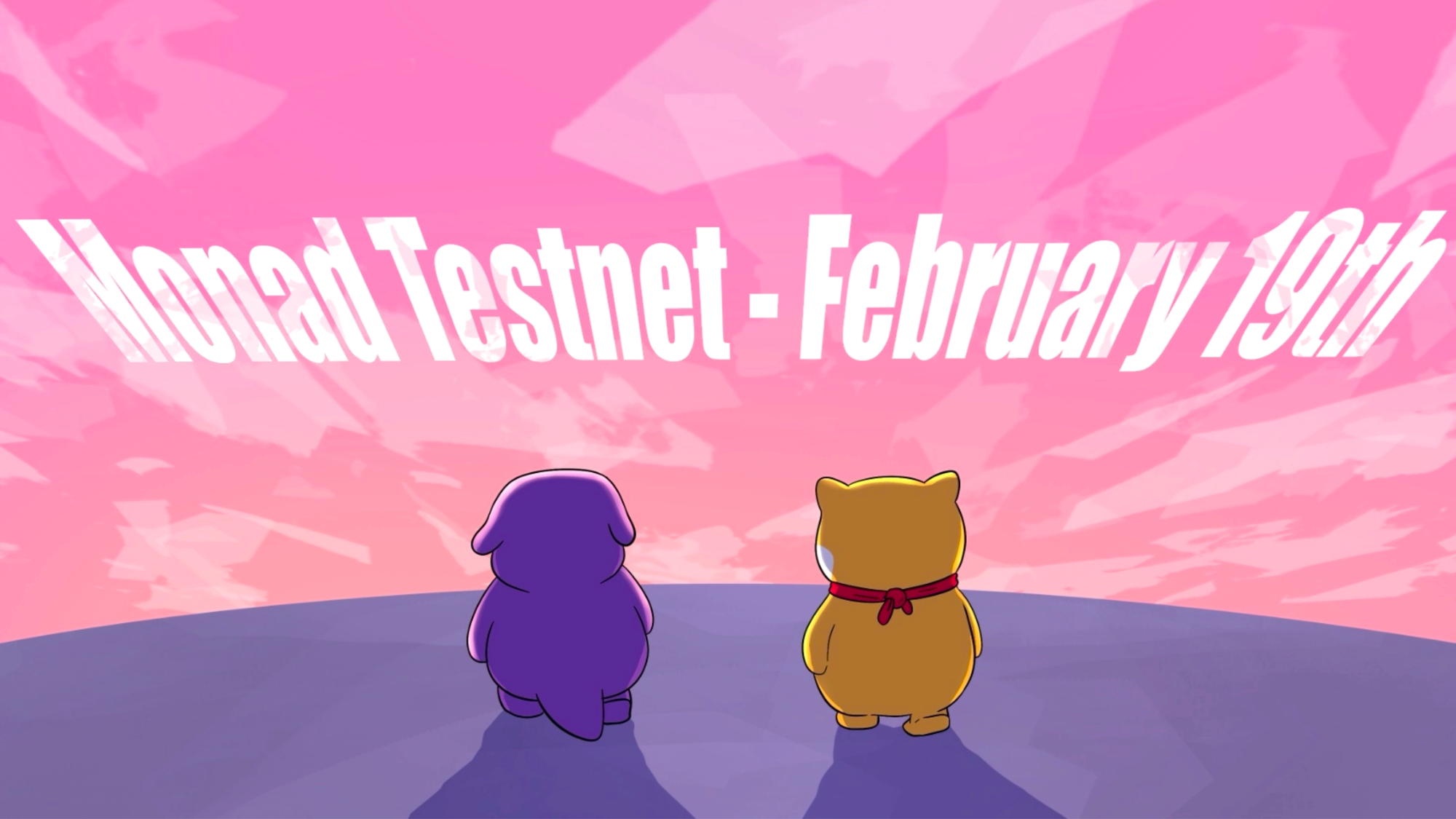 Monad Testnet - February 19th